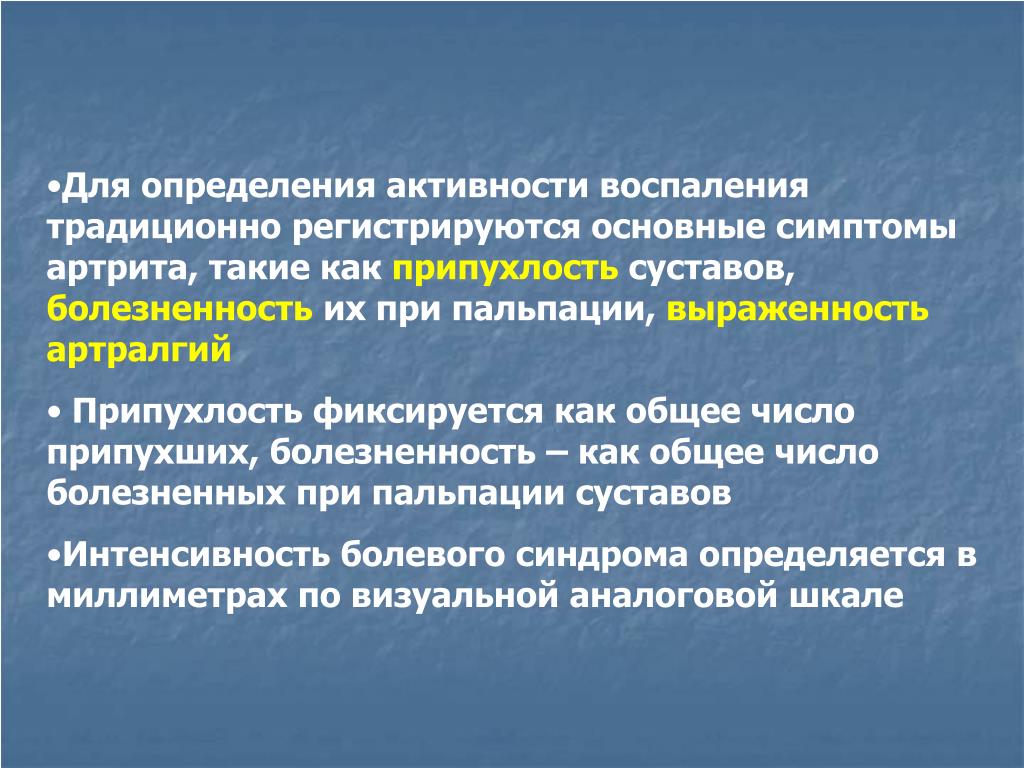 •Для определения активности воспаления традиционно регистрируются основные симптомы артрита, такие как припухлость суставов, болезненность их при пальпации, выраженность артралгий

• Припухлость фиксируется как общее число припухших, болезненность – как общее число болезненных при пальпации суставов

•Интенсивность болевого синдрома определяется в миллиметрах по визуальной аналоговой шкале